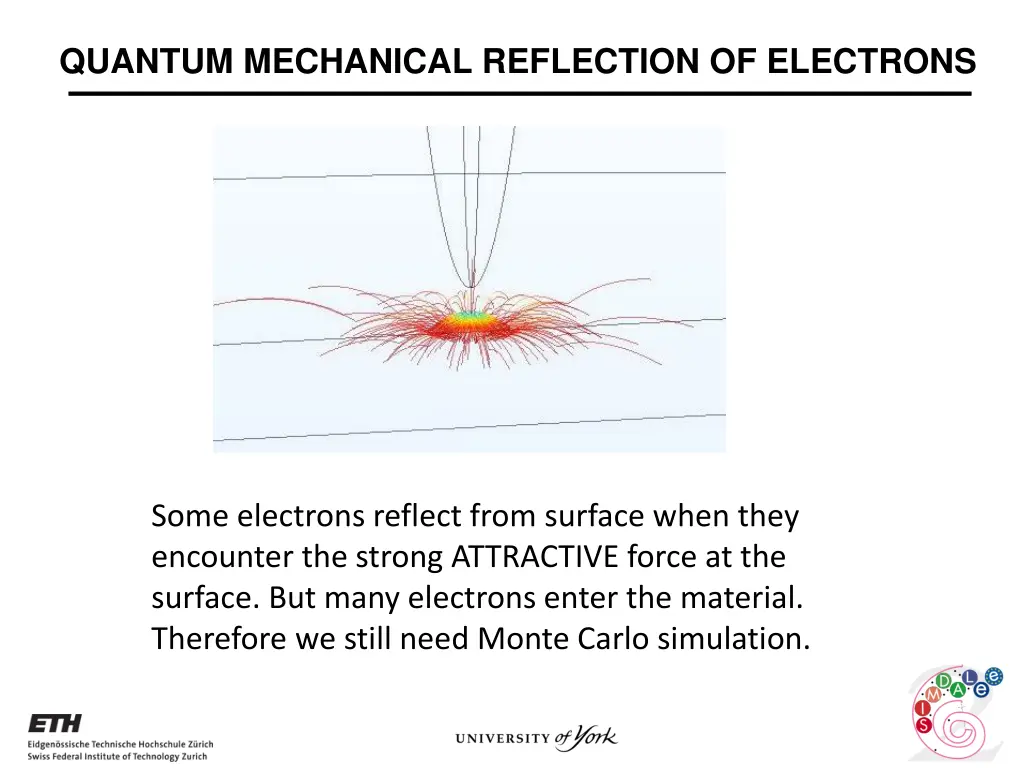 QUANTUM MECHANICAL REFLECTION OF ELECTRONS

Some electrons reflect from surface when they encounter the strong ATTRACTIVE force at the surface. But many electrons enter the material. Therefore we still need Monte Carlo simulation.

ETH
Eidgenössische Technische Hochschule Zürich
Swiss Federal Institute of Technology Zurich

UNIVERSITY of York

D L e
M A e
I
S